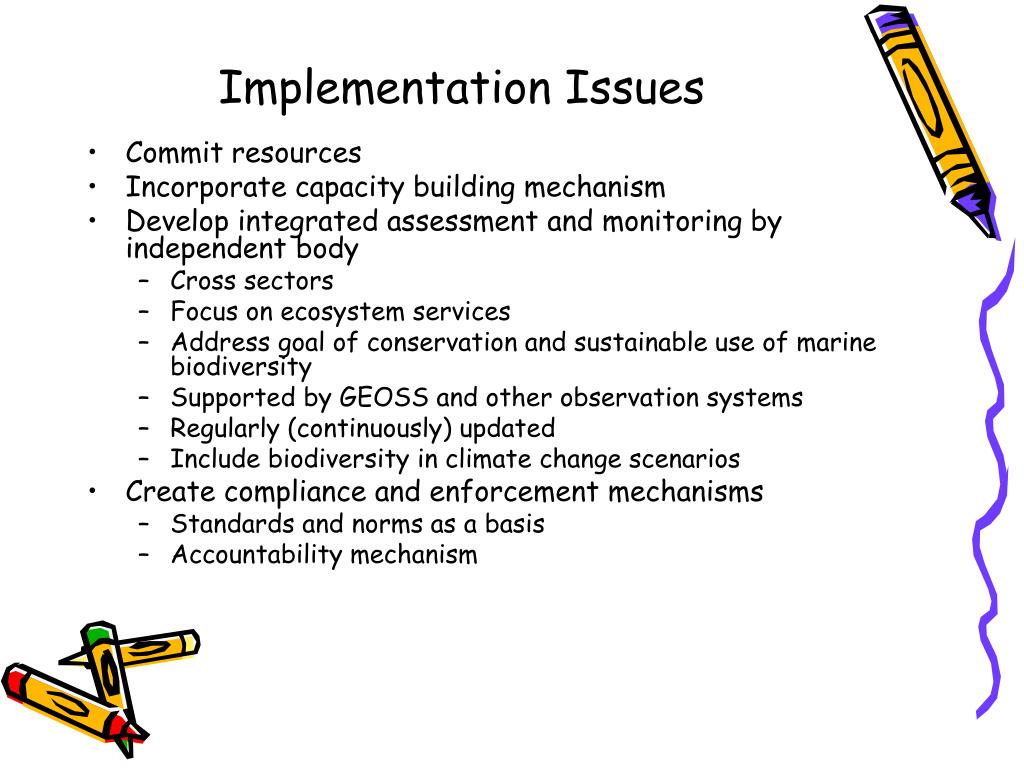 Implementation Issues

• Commit resources
• Incorporate capacity building mechanism
• Develop integrated assessment and monitoring by independent body
  – Cross sectors
  – Focus on ecosystem services
  – Address goal of conservation and sustainable use of marine biodiversity
  – Supported by GEOSS and other observation systems
  – Regularly (continuously) updated
  – Include biodiversity in climate change scenarios
• Create compliance and enforcement mechanisms
  – Standards and norms as a basis
  – Accountability mechanism